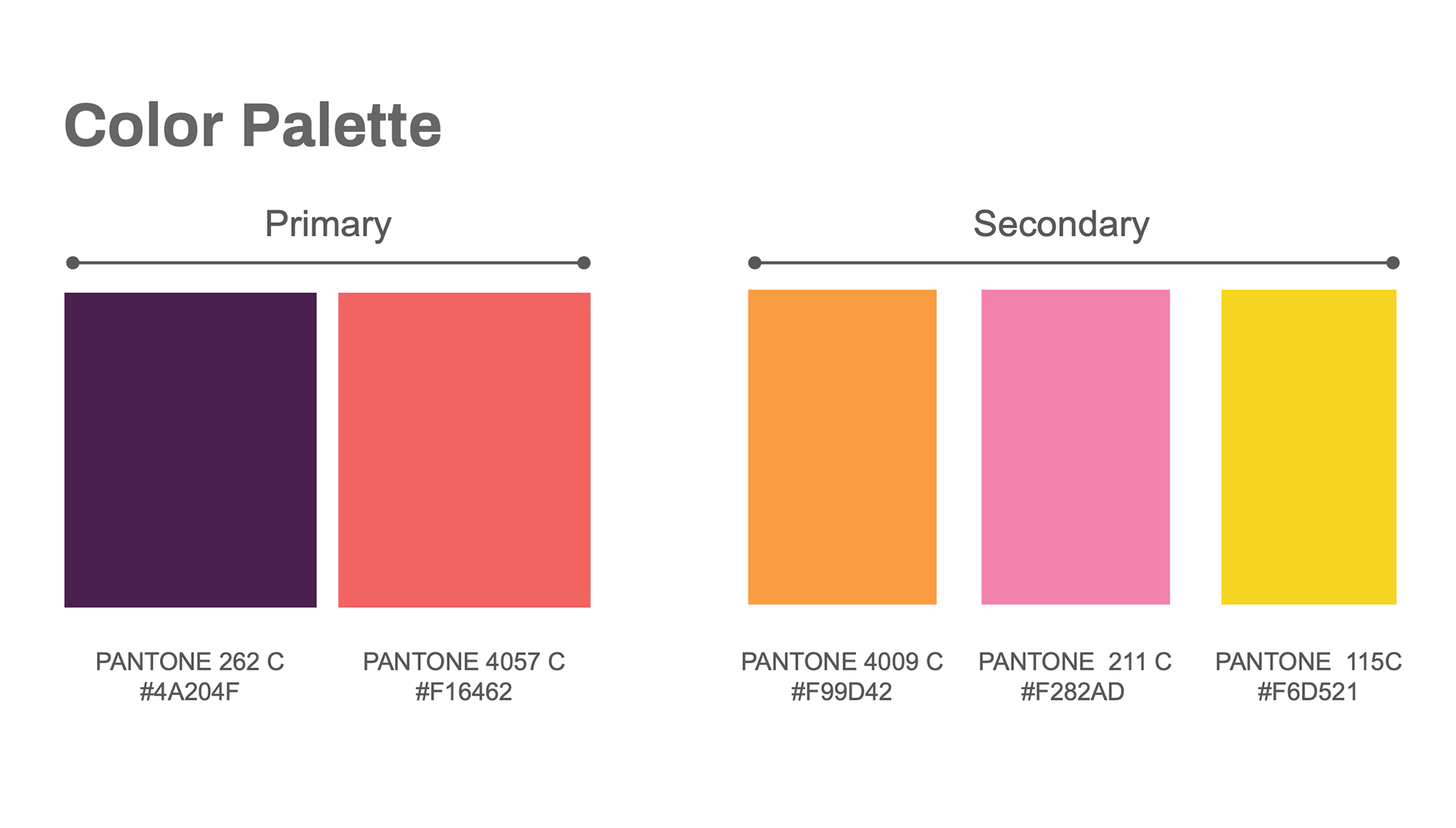 Color Palette

Primary

PANTONE 262 C
#4A204F

PANTONE 4057 C
#F16462

Secondary

PANTONE 4009 C
#F99D42

PANTONE 211 C
#F282AD

PANTONE 115C
#F6D521